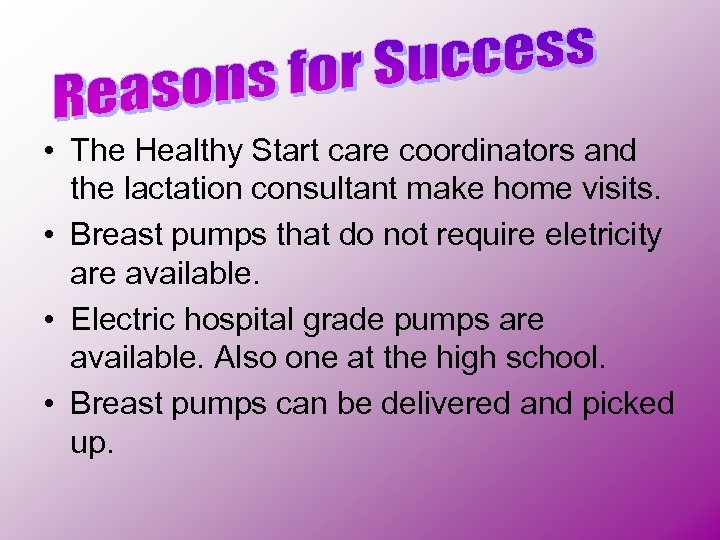 Reasons for Success

• The Healthy Start care coordinators and the lactation consultant make home visits.
• Breast pumps that do not require eletricity are available.
• Electric hospital grade pumps are available. Also one at the high school.
• Breast pumps can be delivered and picked up.